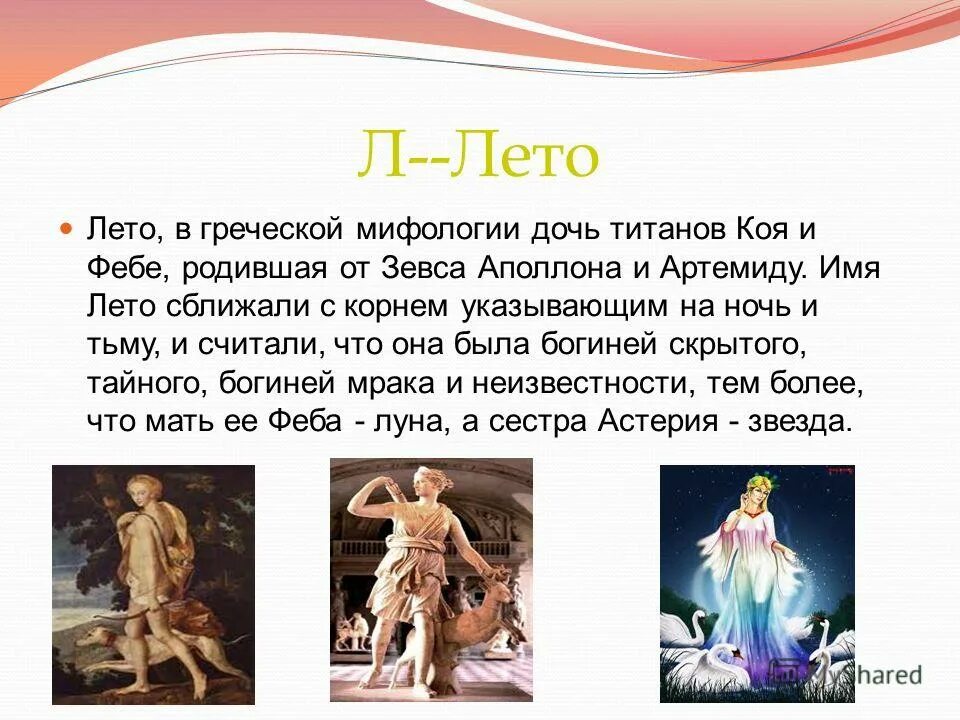 Л--Лето

Лето, в греческой мифологии дочь титанов Коя и Фебе, родившая от Зевса Аполлона и Артемиду. Имя Лето сближали с корнем указывающим на ночь и тьму, и считали, что она была богиней скрытого, тайного, богиней мрака и неизвестности, тем более, что мать ее Феба - луна, а сестра Астерия - звезда.

MyShared